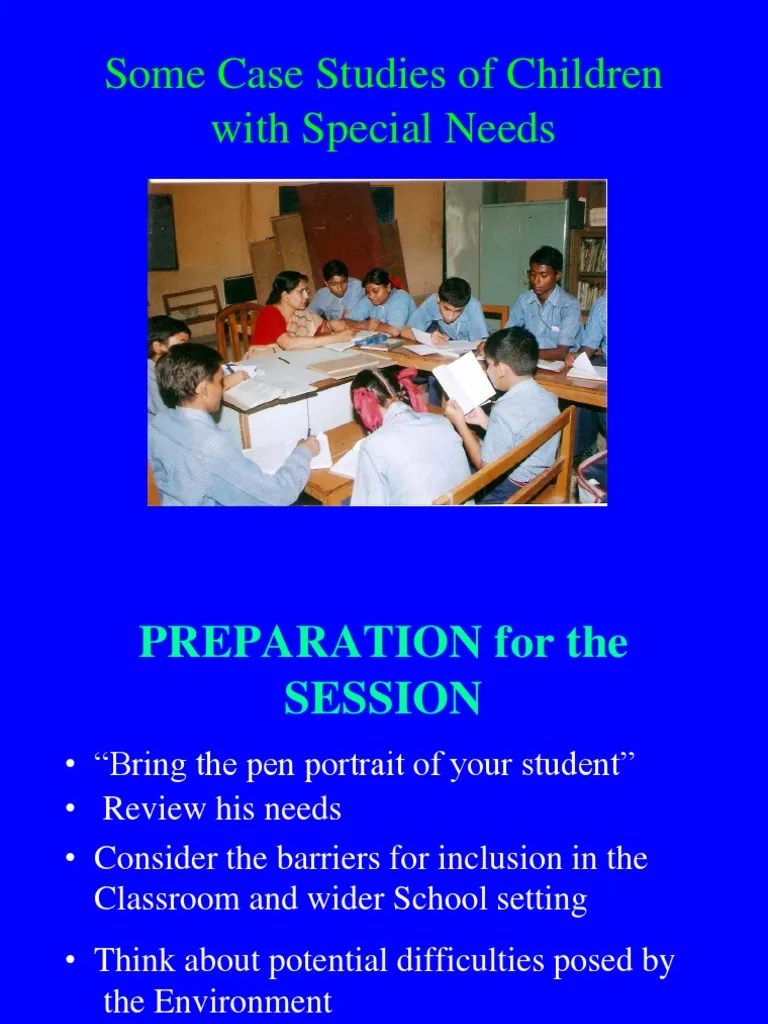 Some Case Studies of Children with Special Needs

PREPARATION for the SESSION

• “Bring the pen portrait of your student”
• Review his needs
• Consider the barriers for inclusion in the Classroom and wider School setting
• Think about potential difficulties posed by the Environment